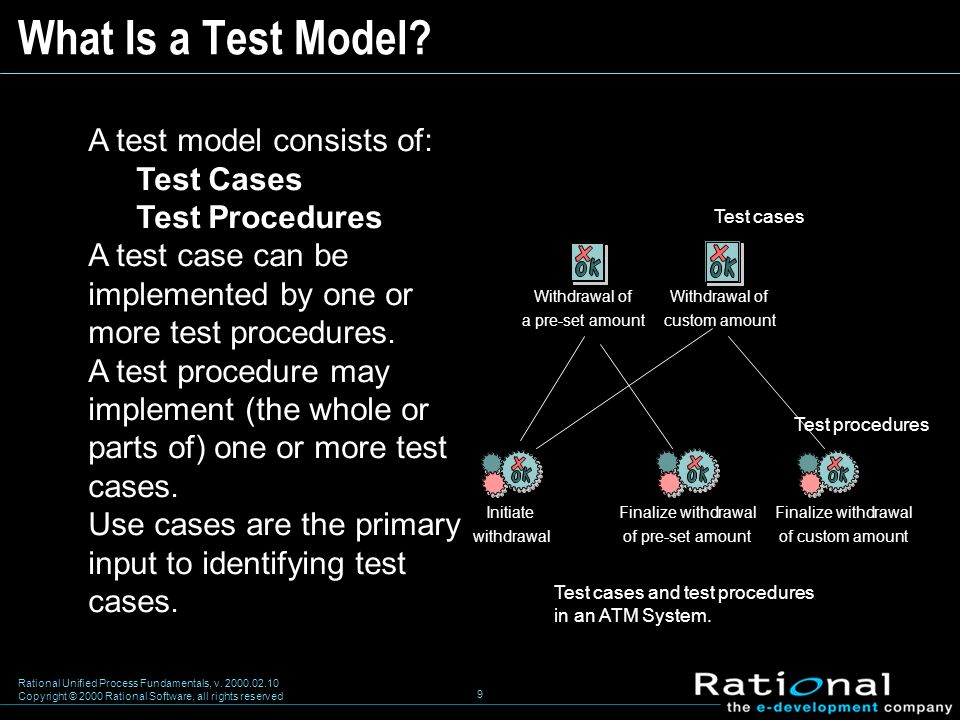 What Is a Test Model?

A test model consists of:
Test Cases
Test Procedures
A test case can be implemented by one or more test procedures.
A test procedure may implement (the whole or parts of) one or more test cases.
Use cases are the primary input to identifying test cases.

Test cases

OK
Withdrawal of a pre-set amount

OK
Withdrawal of custom amount

Test procedures

OK
Initiate withdrawal

OK
Finalize withdrawal of pre-set amount

OK
Finalize withdrawal of custom amount

Test cases and test procedures in an ATM System.

Rational Unified Process Fundamentals, v. 2000.02.10
Copyright © 2000 Rational Software, all rights reserved

9

Rational
the e-development company